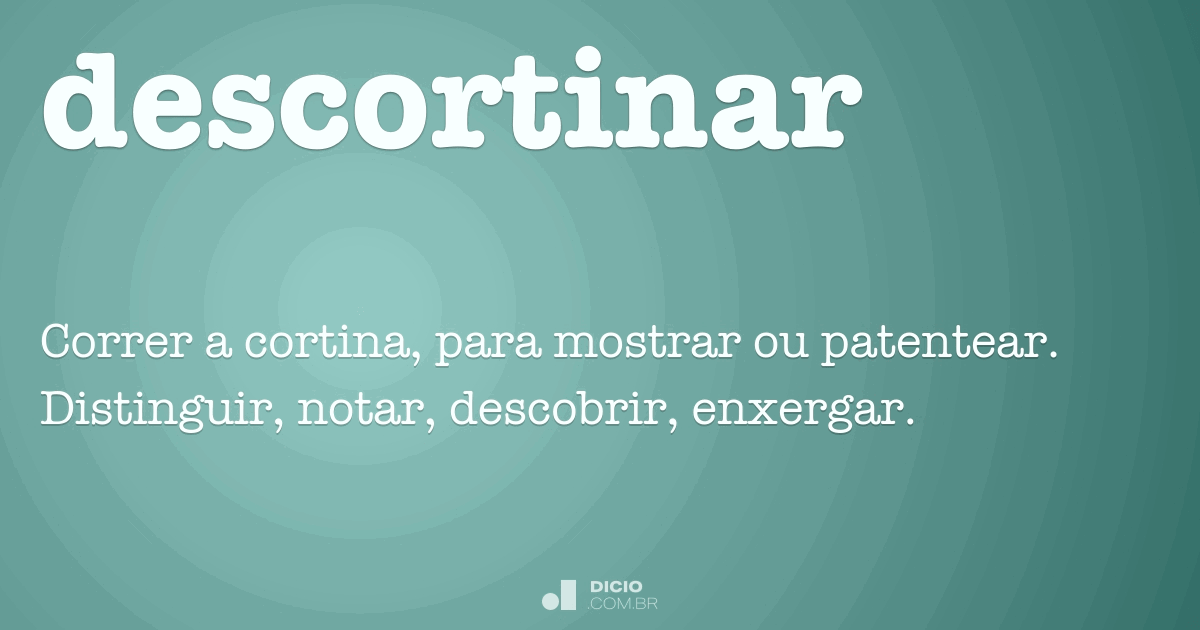 descortinar

Correr a cortina, para mostrar ou patentear. Distinguir, notar, descobrir, enxergar.

DICIO
.COM.BR